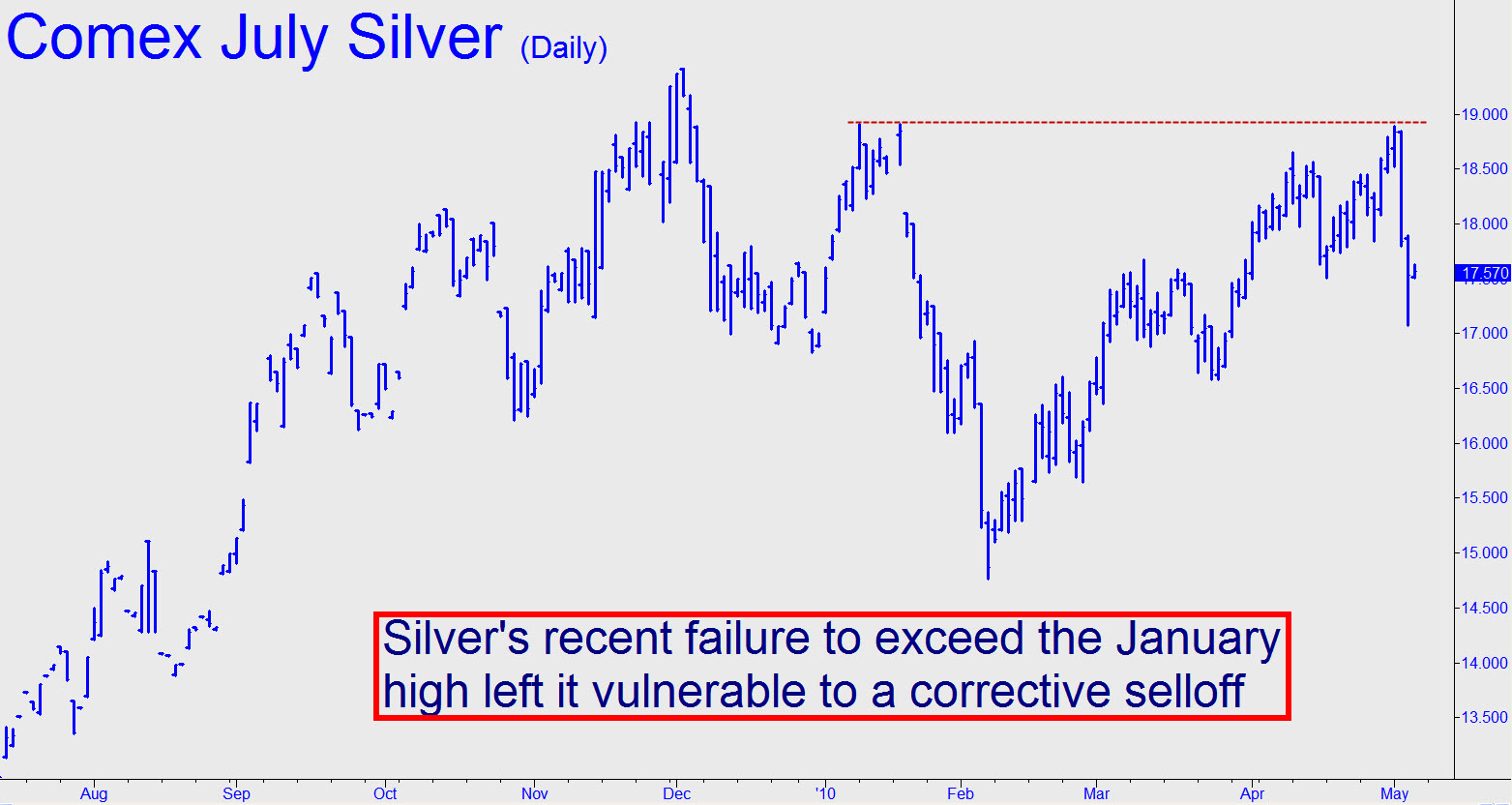 Comex July Silver (Daily)

19.000
18.500
18.000
17.570
17.000
16.500
16.000
15.500
15.000
14.500
14.000
13.500

Silver's recent failure to exceed the January high left it vulnerable to a corrective selloff

Aug Sep Oct Nov Dec '10 Feb Mar Apr May